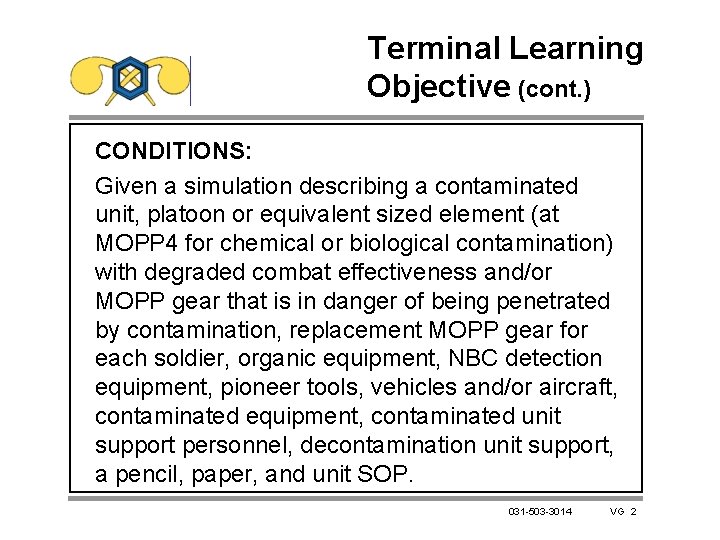 Terminal Learning Objective (cont.)

CONDITIONS:

Given a simulation describing a contaminated unit, platoon or equivalent sized element (at MOPP4 for chemical or biological contamination) with degraded combat effectiveness and/or MOPP gear that is in danger of being penetrated by contamination, replacement MOPP gear for each soldier, organic equipment, NBC detection equipment, pioneer tools, vehicles and/or aircraft, contaminated equipment, contaminated unit support personnel, decontamination unit support, a pencil, paper, and unit SOP.

031-503-3014 VG 2